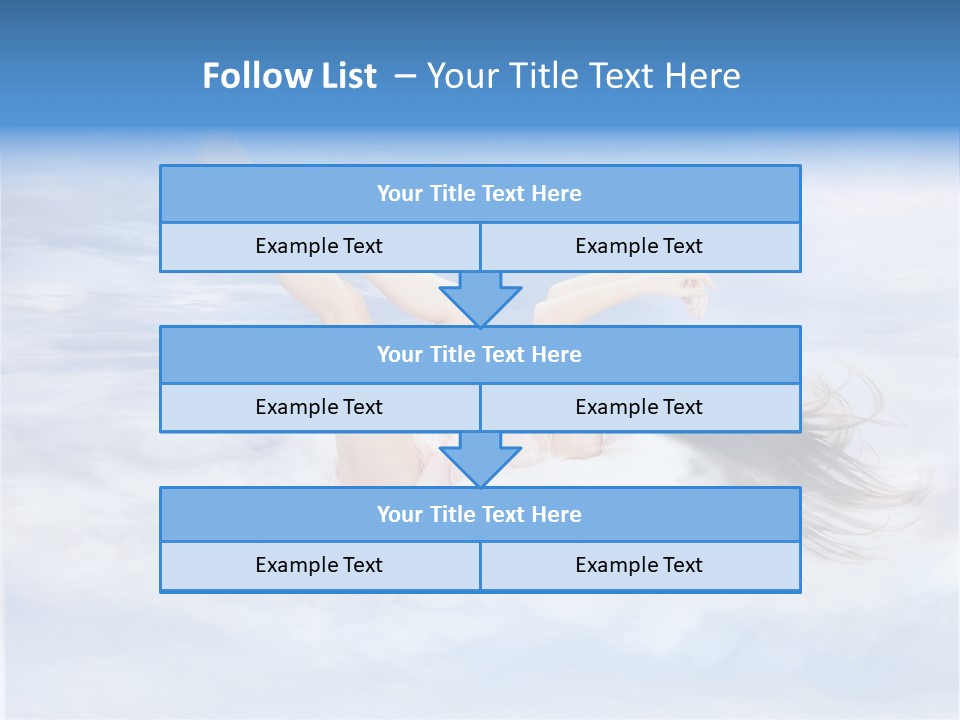 Follow List – Your Title Text Here

Your Title Text Here

Example Text

Example Text

Your Title Text Here

Example Text

Example Text

Your Title Text Here

Example Text

Example Text